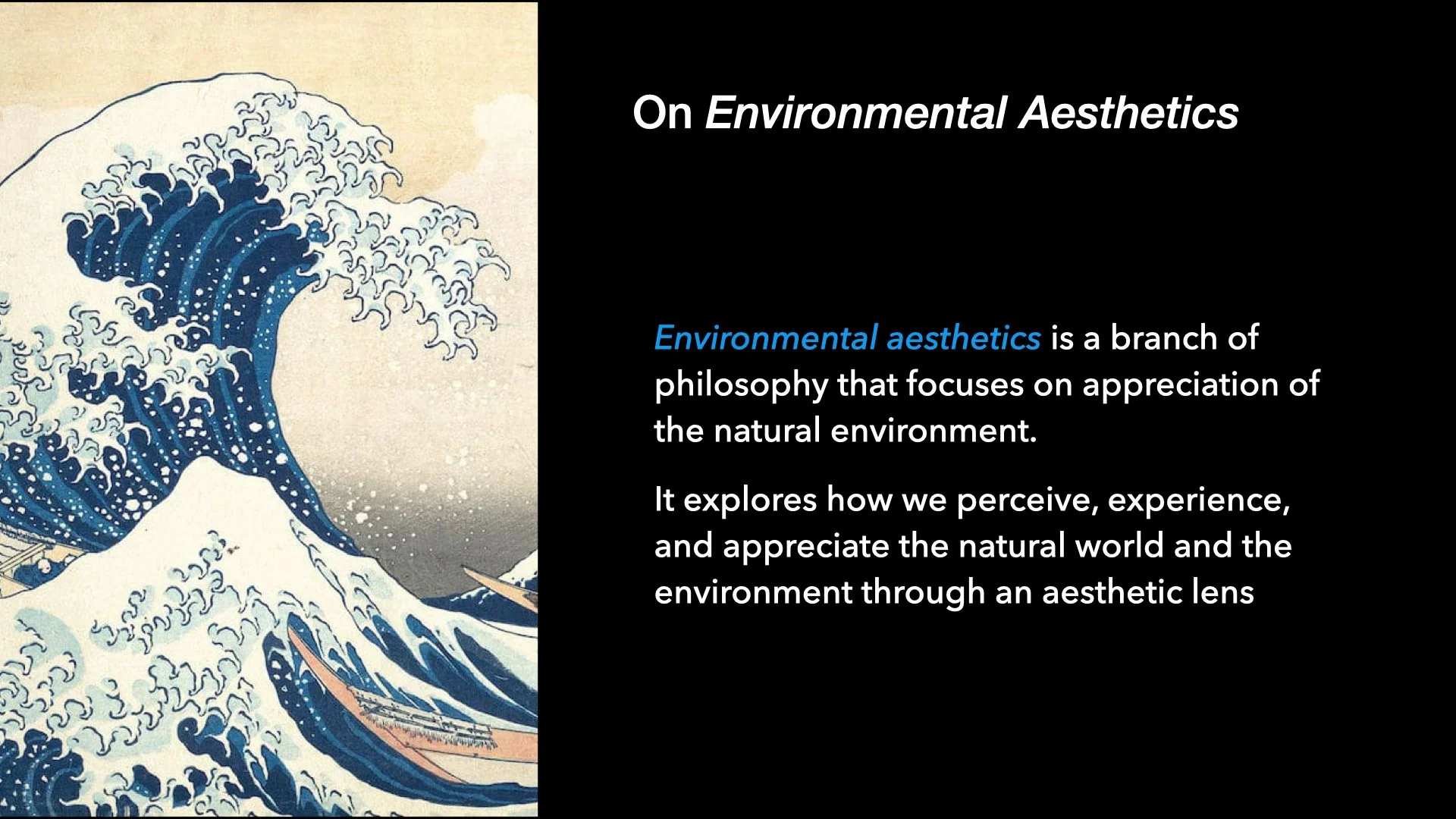 On Environmental Aesthetics

Environmental aesthetics is a branch of philosophy that focuses on appreciation of the natural environment.

It explores how we perceive, experience, and appreciate the natural world and the environment through an aesthetic lens